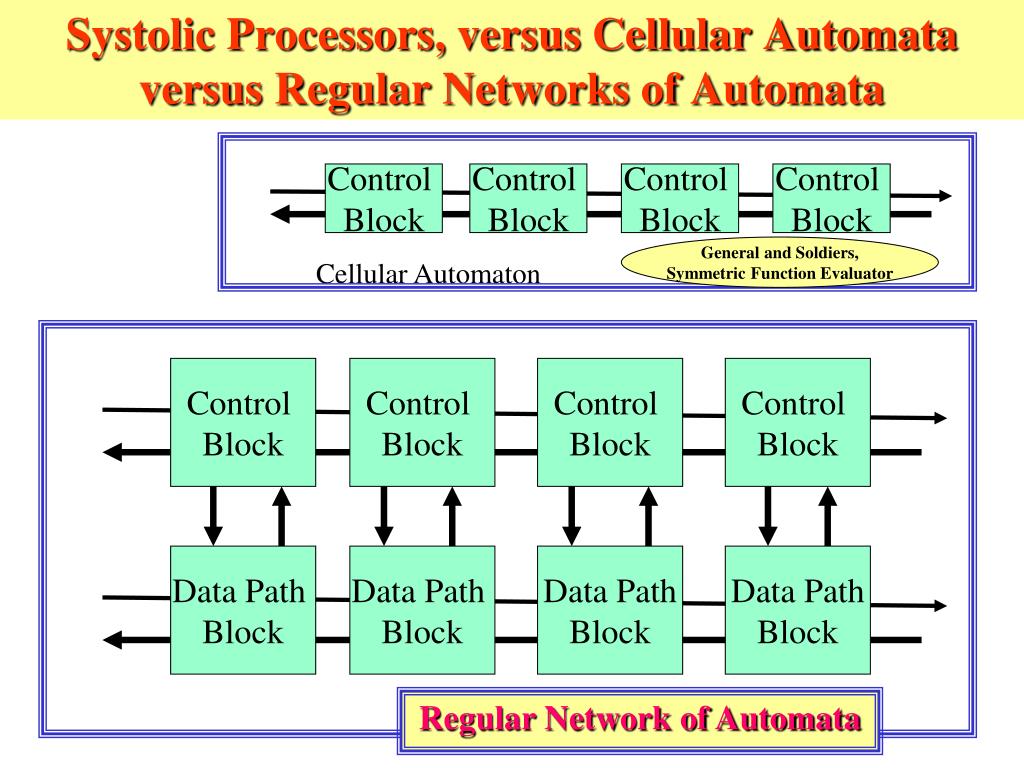 Systolic Processors, versus Cellular Automata versus Regular Networks of Automata

Control Block
Control Block
Control Block
Control Block

General and Soldiers, Symmetric Function Evaluator

Cellular Automaton

Control Block
Control Block
Control Block
Control Block

Data Path Block
Data Path Block
Data Path Block
Data Path Block

Regular Network of Automata